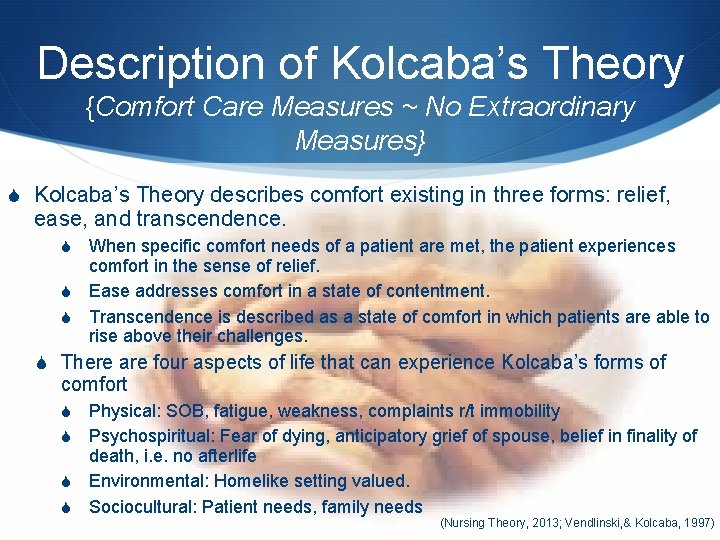 Description of Kolcaba's Theory
{Comfort Care Measures ~ No Extraordinary Measures}

Kolcaba's Theory describes comfort existing in three forms: relief, ease, and transcendence.

When specific comfort needs of a patient are met, the patient experiences comfort in the sense of relief.

Ease addresses comfort in a state of contentment.

Transcendence is described as a state of comfort in which patients are able to rise above their challenges.

There are four aspects of life that can experience Kolcaba's forms of comfort

Physical: SOB, fatigue, weakness, complaints r/t immobility

Psychospiritual: Fear of dying, anticipatory grief of spouse, belief in finality of death, i.e. no afterlife

Environmental: Homelike setting valued.

Sociocultural: Patient needs, family needs

(Nursing Theory, 2013; Vendlinski,& Kolcaba, 1997)